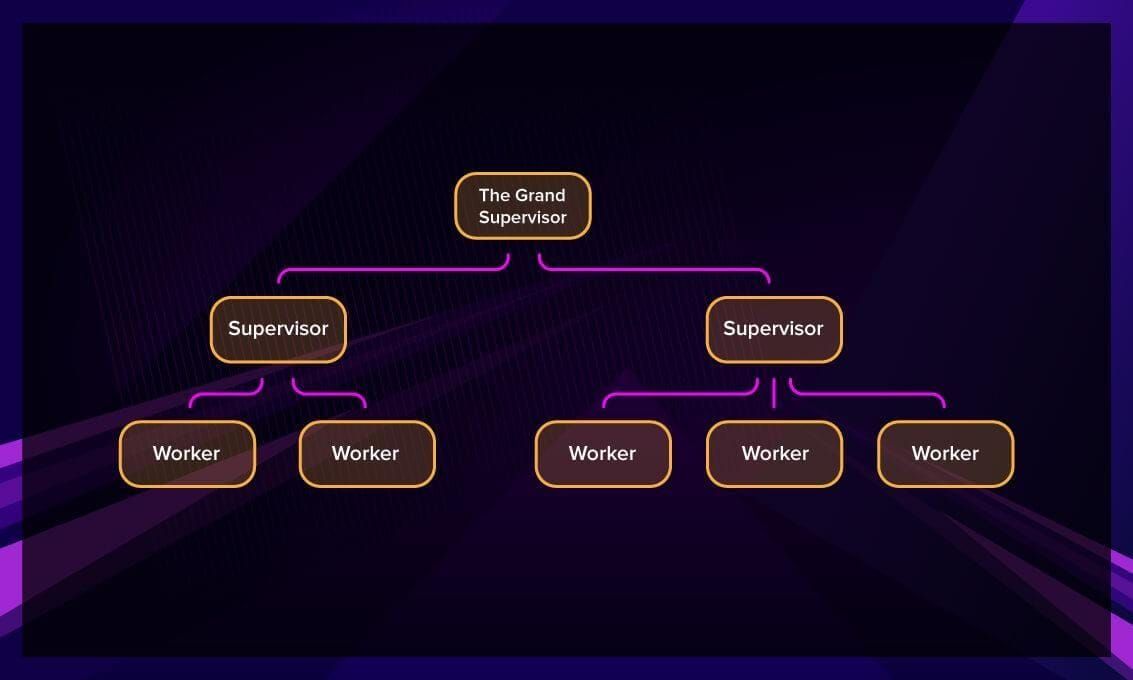 The Grand Supervisor

Supervisor

Supervisor

Worker

Worker

Worker

Worker

Worker